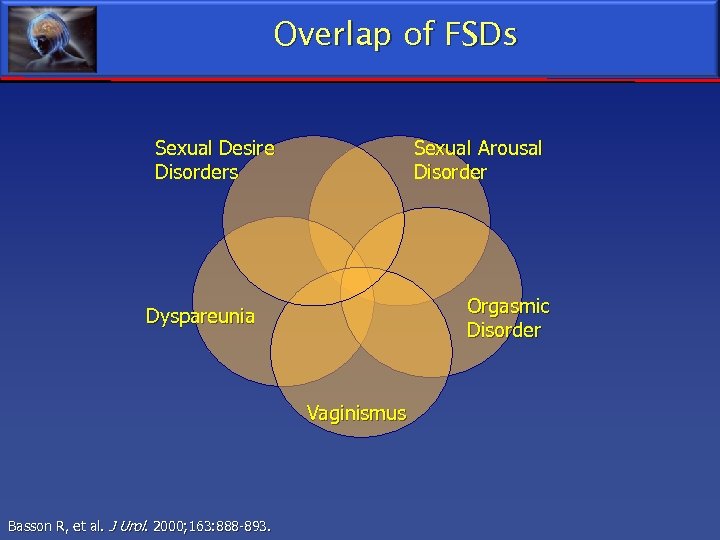 Overlap of FSDs

Sexual Desire Disorders

Sexual Arousal Disorder

Dyspareunia

Orgasmic Disorder

Vaginismus

Basson R, et al. J Urol. 2000;163:888-893.